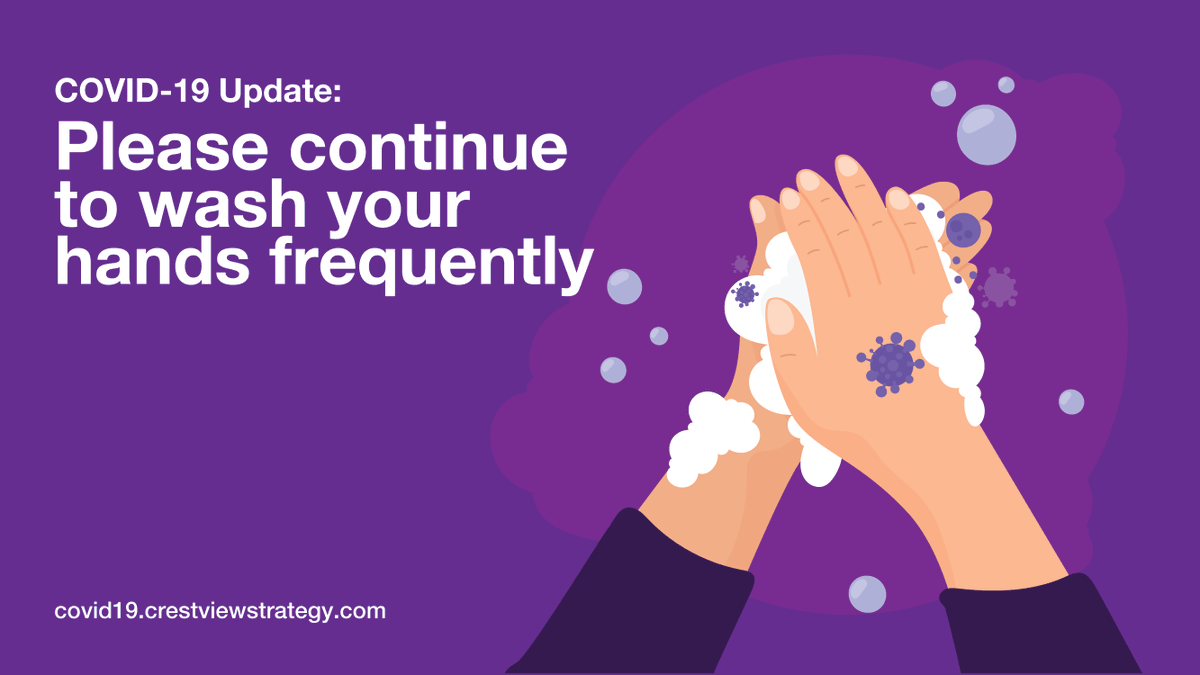 COVID-19 Update:

Please continue to wash your hands frequently

covid19.crestviewstrategy.com